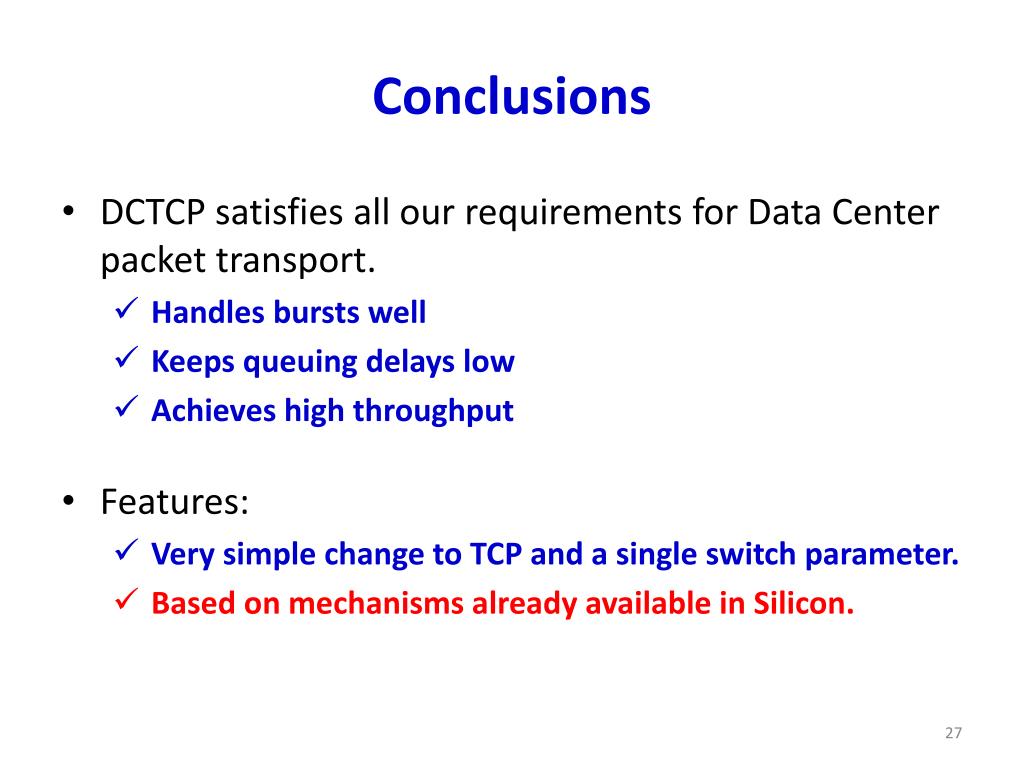 Conclusions

• DCTCP satisfies all our requirements for Data Center packet transport.
✓ Handles bursts well
✓ Keeps queuing delays low
✓ Achieves high throughput

• Features:
✓ Very simple change to TCP and a single switch parameter.
✓ Based on mechanisms already available in Silicon.

27